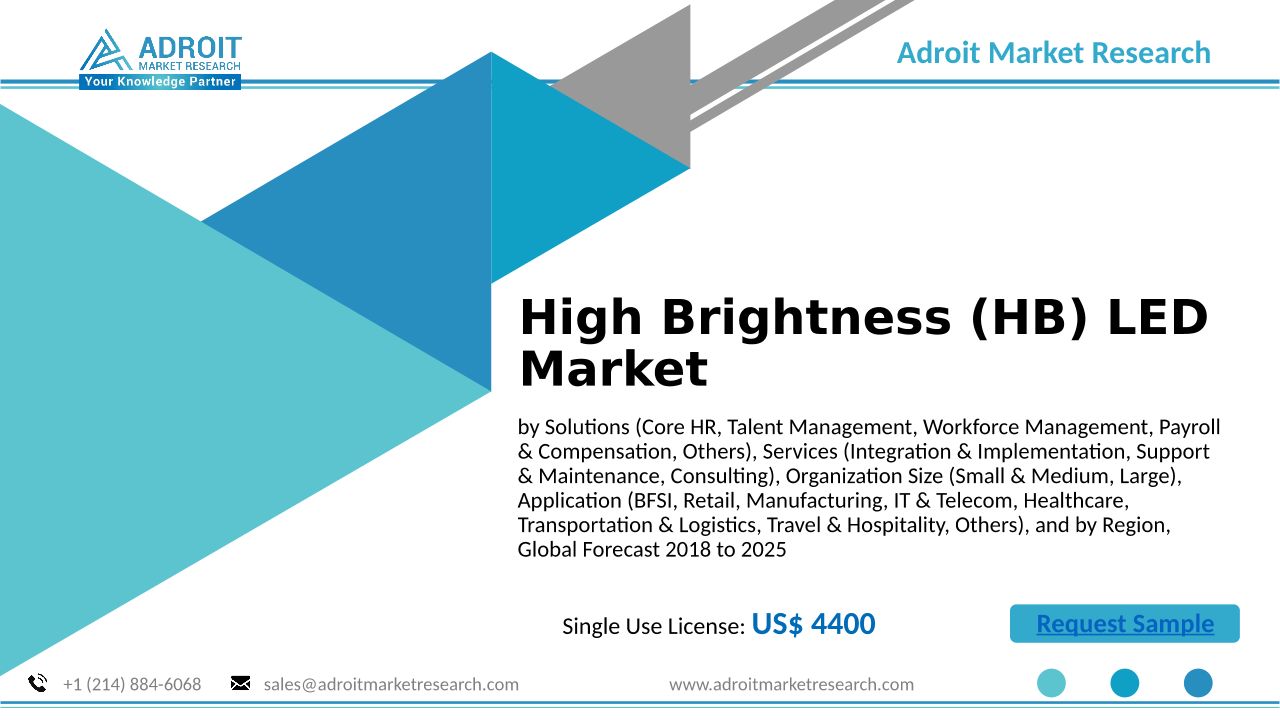 ADROIT
MARKET RESEARCH
Your Knowledge Partner

Adroit Market Research

High Brightness (HB) LED Market

by Solutions (Core HR, Talent Management, Workforce Management, Payroll & Compensation, Others), Services (Integration & Implementation, Support & Maintenance, Consulting), Organization Size (Small & Medium, Large), Application (BFSI, Retail, Manufacturing, IT & Telecom, Healthcare, Transportation & Logistics, Travel & Hospitality, Others), and by Region, Global Forecast 2018 to 2025

Single Use License: US$ 4400

Request Sample

+1 (214) 884-6068 sales@adroitmarketresearch.com www.adroitmarketresearch.com